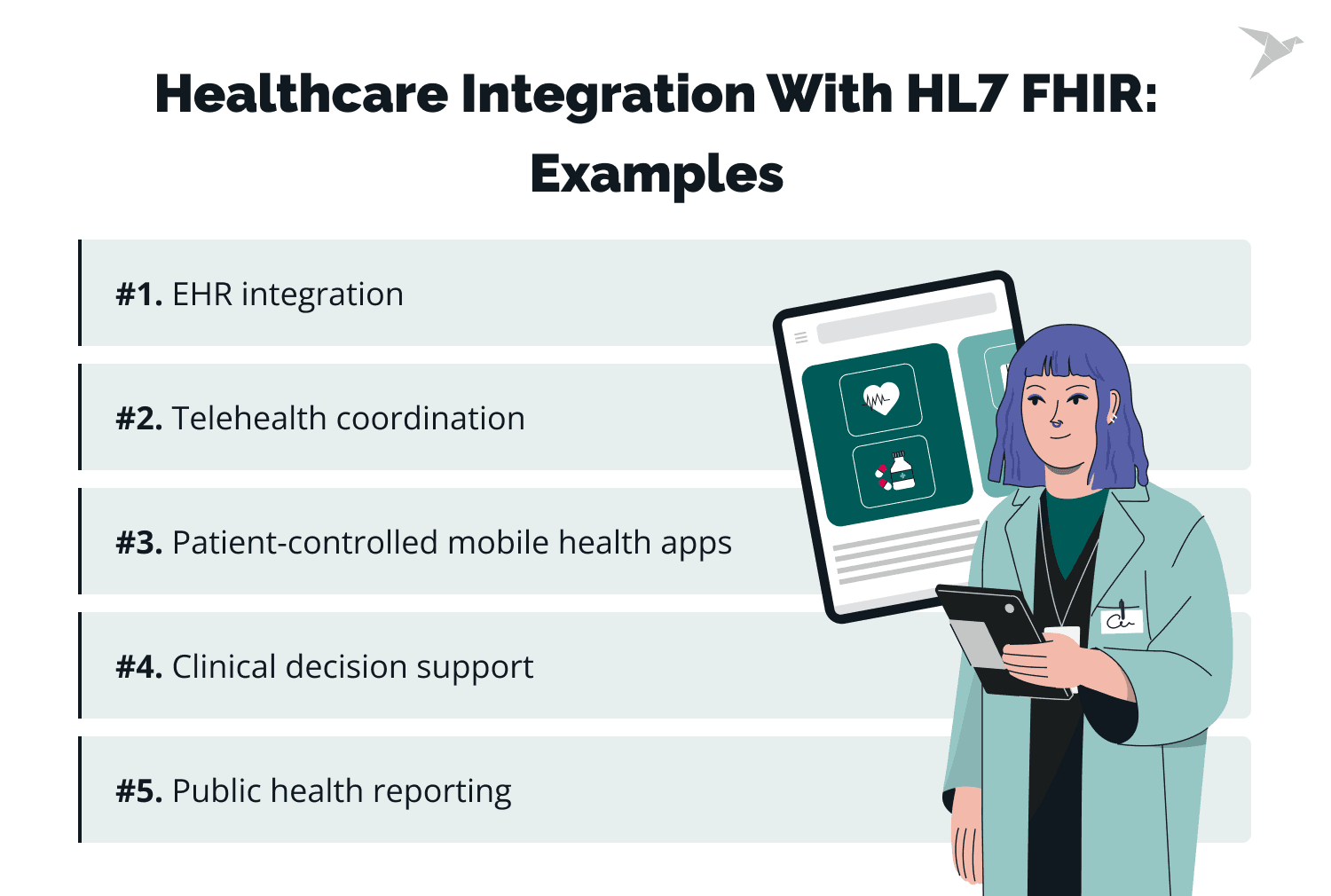 Healthcare Integration With HL7 FHIR: Examples

#1. EHR integration

#2. Telehealth coordination

#3. Patient-controlled mobile health apps

#4. Clinical decision support

#5. Public health reporting